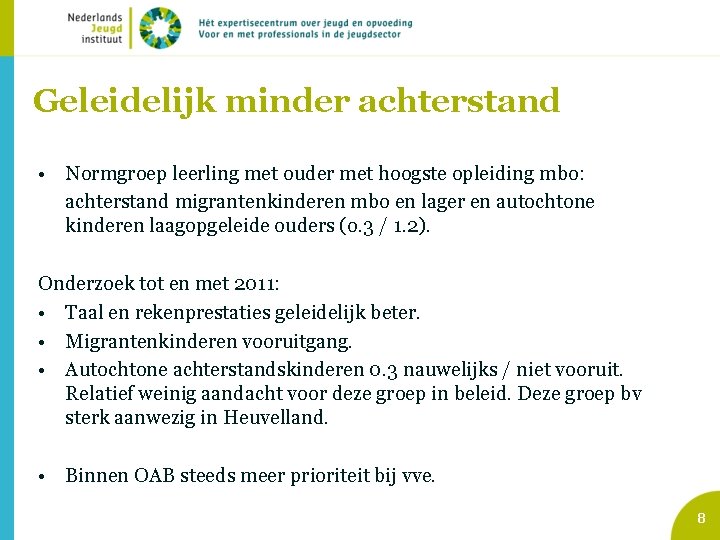 Nederlands Jeugd instituut

Hét expertisecentrum over jeugd en opvoeding
Voor en met professionals in de jeugdsector

Geleidelijk minder achterstand

• Normgroep leerling met ouder met hoogste opleiding mbo: achterstand migrantenkinderen mbo en lager en autochtone kinderen laagopgeleide ouders (0.3 / 1.2).

Onderzoek tot en met 2011:
• Taal en rekenprestaties geleidelijk beter.
• Migrantenkinderen vooruitgang.
• Autochtone achterstandskinderen 0.3 nauwelijks / niet vooruit. Relatief weinig aandacht voor deze groep in beleid. Deze groep bv sterk aanwezig in Heuvelland.

• Binnen OAB steeds meer prioriteit bij vve.

8